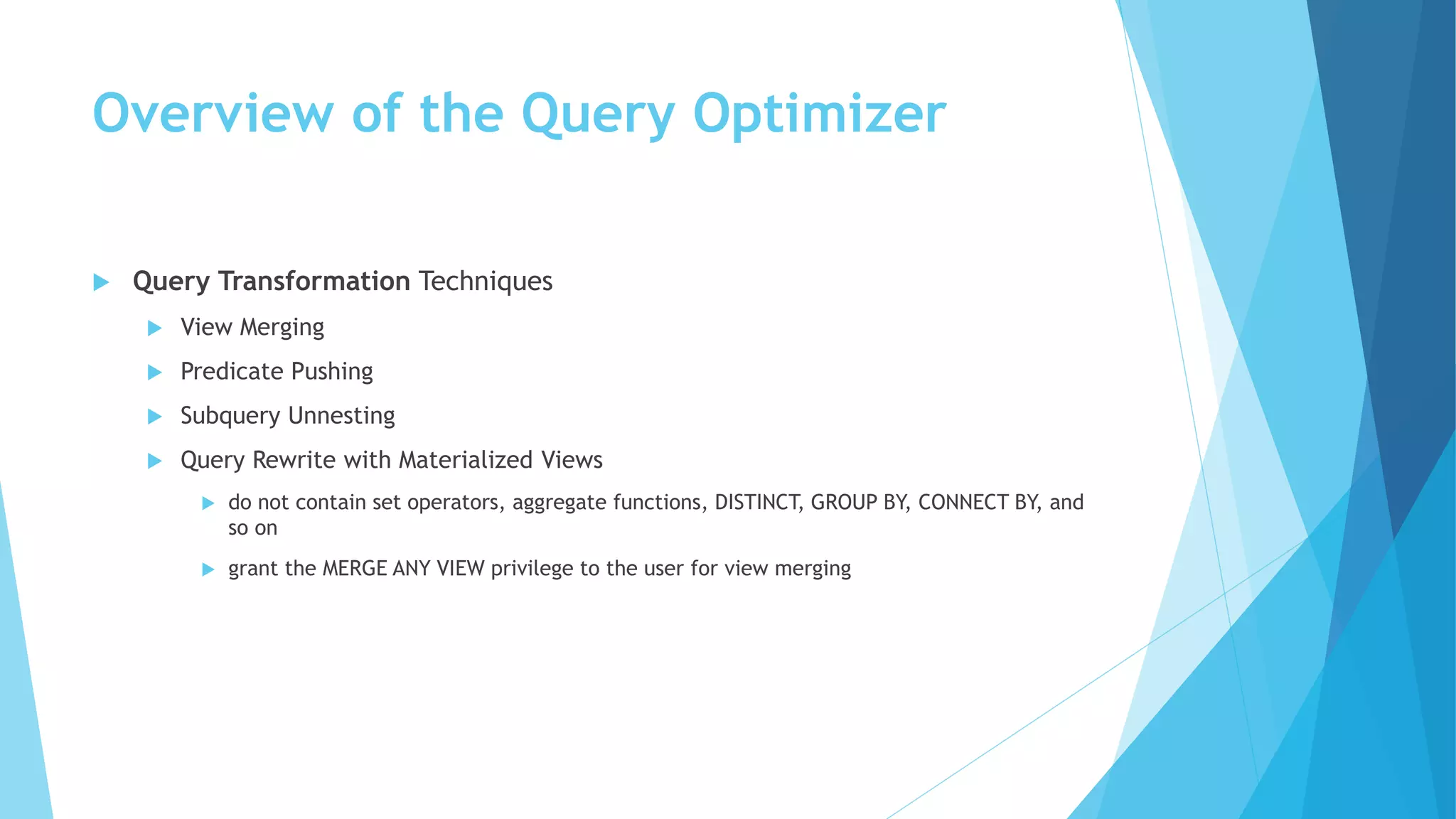 Overview of the Query Optimizer

Query Transformation Techniques

View Merging

Predicate Pushing

Subquery Unnesting

Query Rewrite with Materialized Views

do not contain set operators, aggregate functions, DISTINCT, GROUP BY, CONNECT BY, and so on

grant the MERGE ANY VIEW privilege to the user for view merging